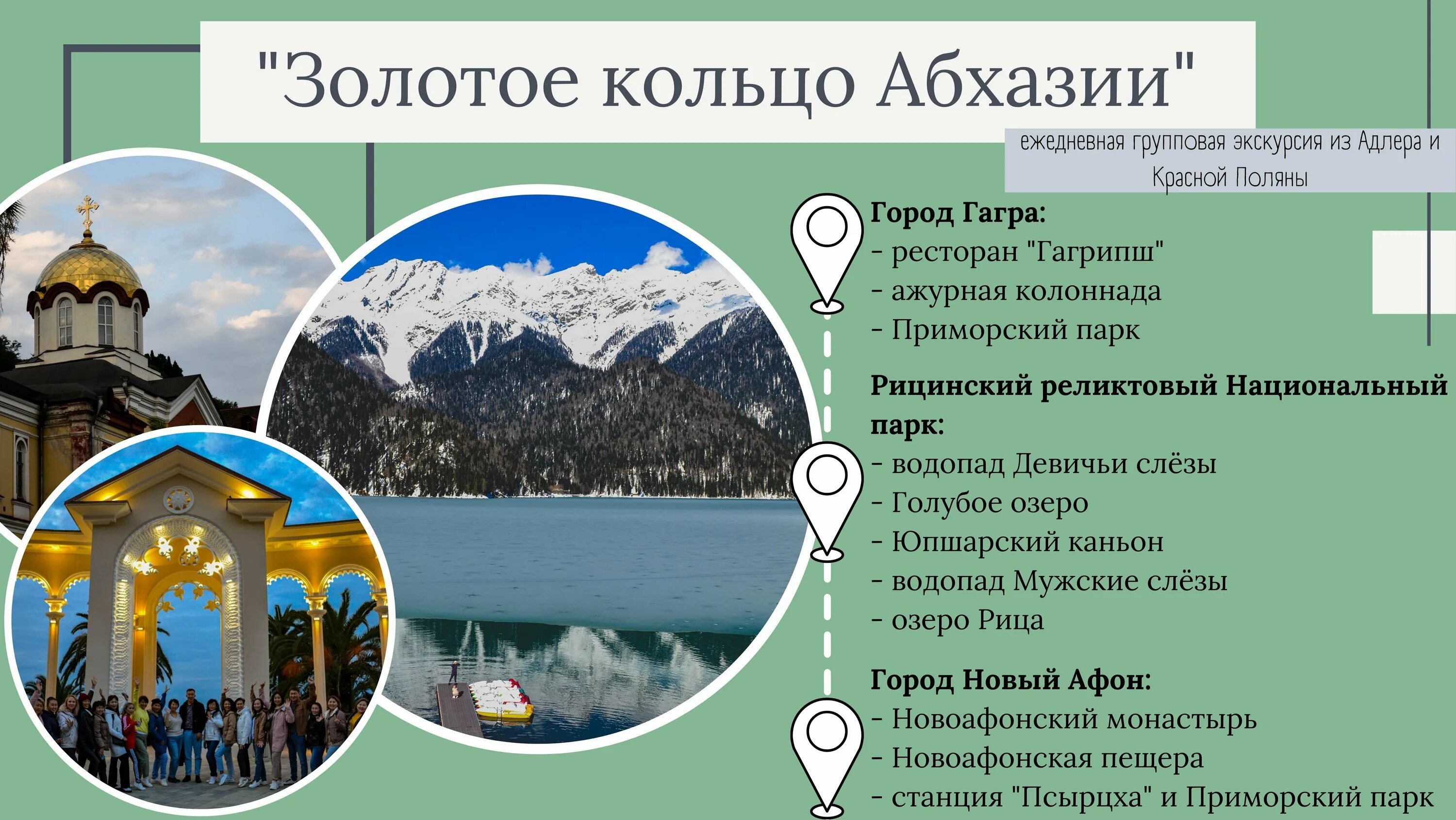 "Золотое кольцо Абхазии"

ежедневная групповая экскурсия из Адлера и Красной Поляны

Город Гагра:
- ресторан "Гагрипш"
- ажурная колоннада
- Приморский парк

Рицинский реликтовый Национальный парк:
- водопад Девичьи слёзы
- Голубое озеро
- Юпшарский каньон
- водопад Мужские слёзы
- озеро Рица

Город Новый Афон:
- Новоафонский монастырь
- Новоафонская пещера
- станция "Псырцха" и Приморский парк